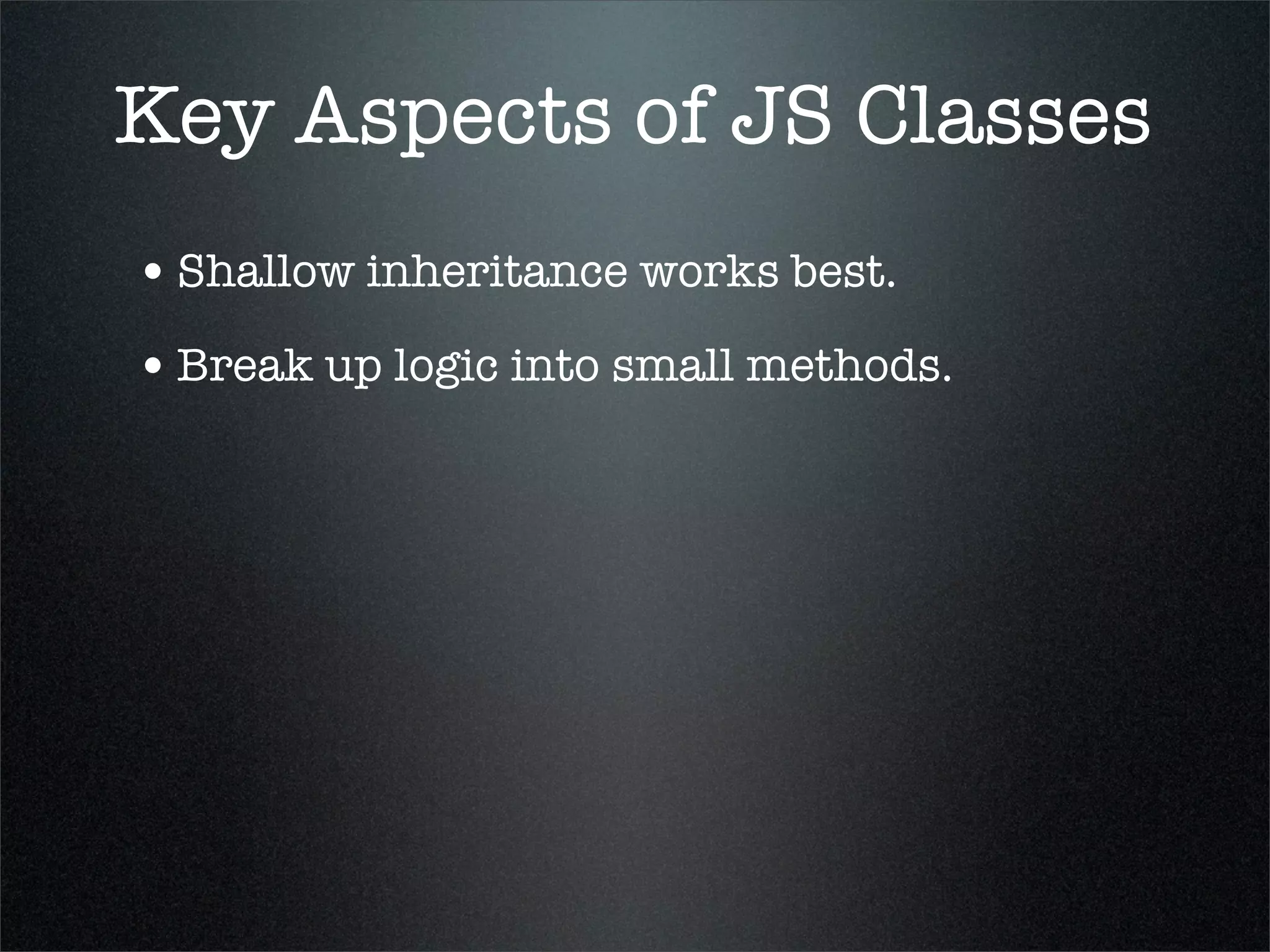 Key Aspects of JS Classes

• Shallow inheritance works best.

• Break up logic into small methods.